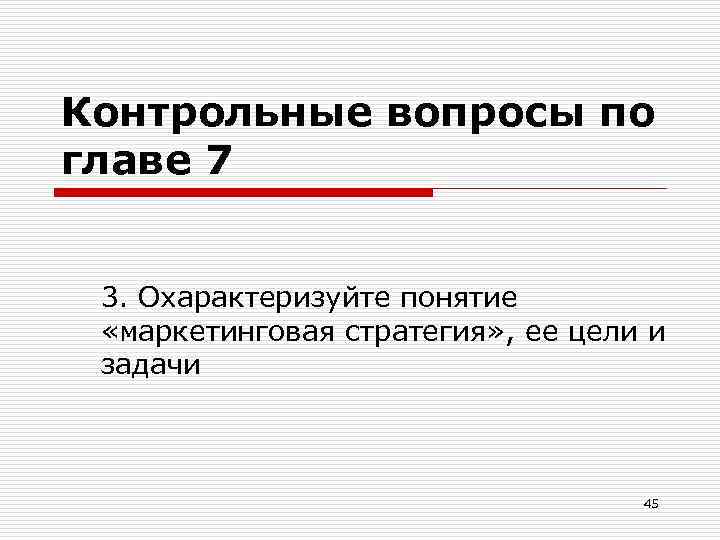 Контрольные вопросы по главе 7

3. Охарактеризуйте понятие «маркетинговая стратегия», ее цели и задачи

45